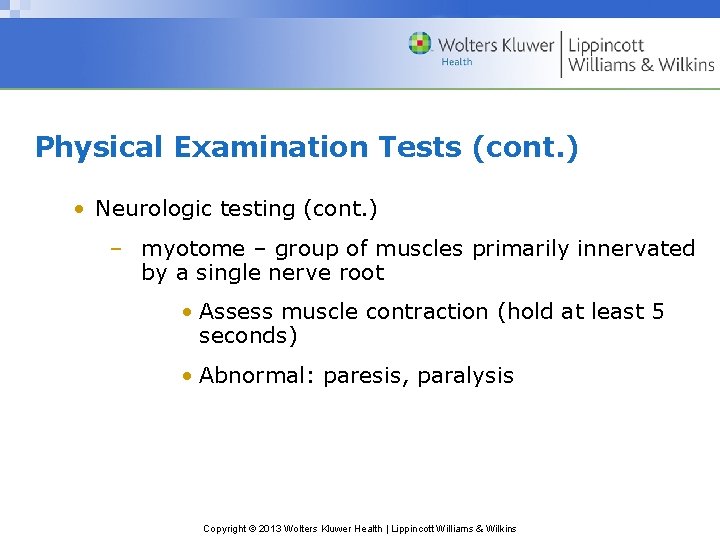 Wolters Kluwer Health | Lippincott Williams & Wilkins

Physical Examination Tests (cont.)

• Neurologic testing (cont.)

– myotome – group of muscles primarily innervated by a single nerve root

• Assess muscle contraction (hold at least 5 seconds)

• Abnormal: paresis, paralysis

Copyright © 2013 Wolters Kluwer Health | Lippincott Williams & Wilkins